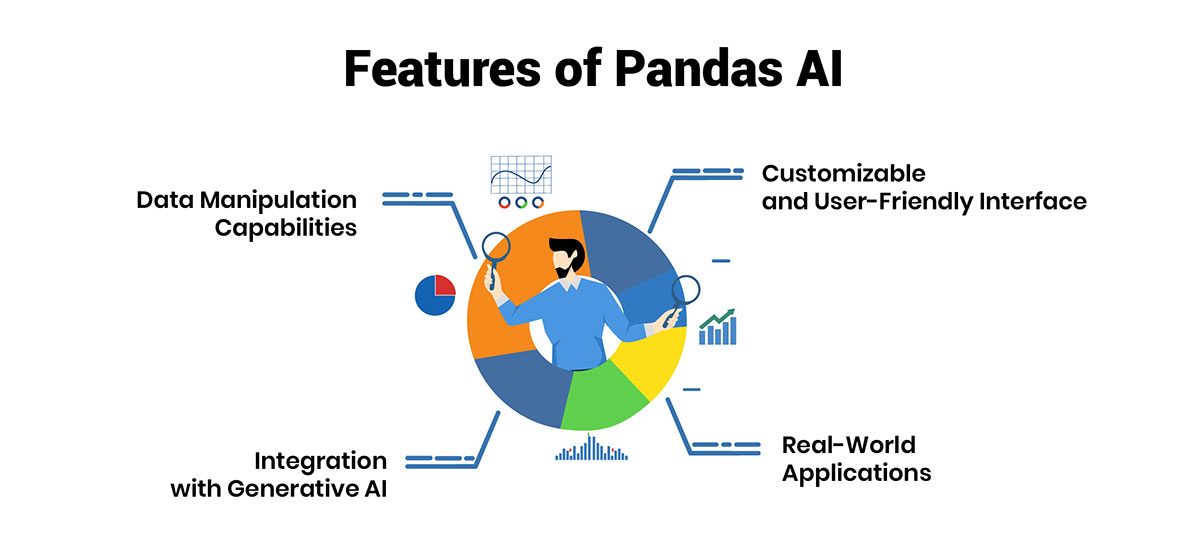 Features of Pandas AI

Data Manipulation Capabilities

Customizable and User-Friendly Interface

Integration with Generative AI

Real-World Applications